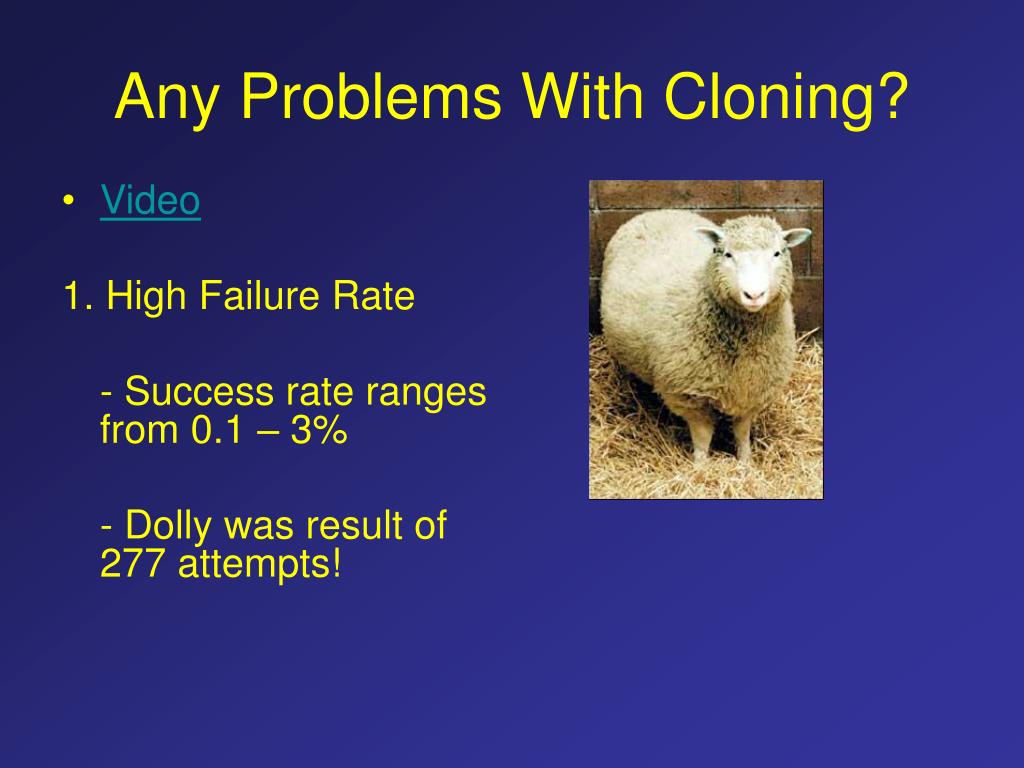 Any Problems With Cloning?

• Video

1. High Failure Rate

- Success rate ranges from 0.1 – 3%

- Dolly was result of 277 attempts!